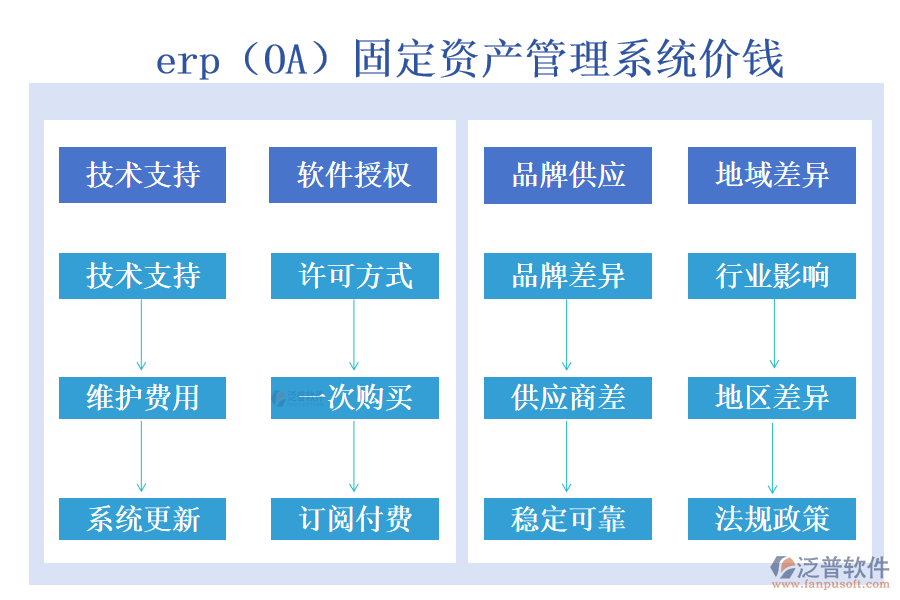 erp（OA）固定资产管理系统价钱

技术支持

技术支持

维护费用

系统更新

软件授权

许可方式

一次购买

订阅付费

品牌供应

品牌差异

供应商差

稳定可靠

地域差异

行业影响

地区差异

法规政策

泛普软件
www.fanpusoft.com